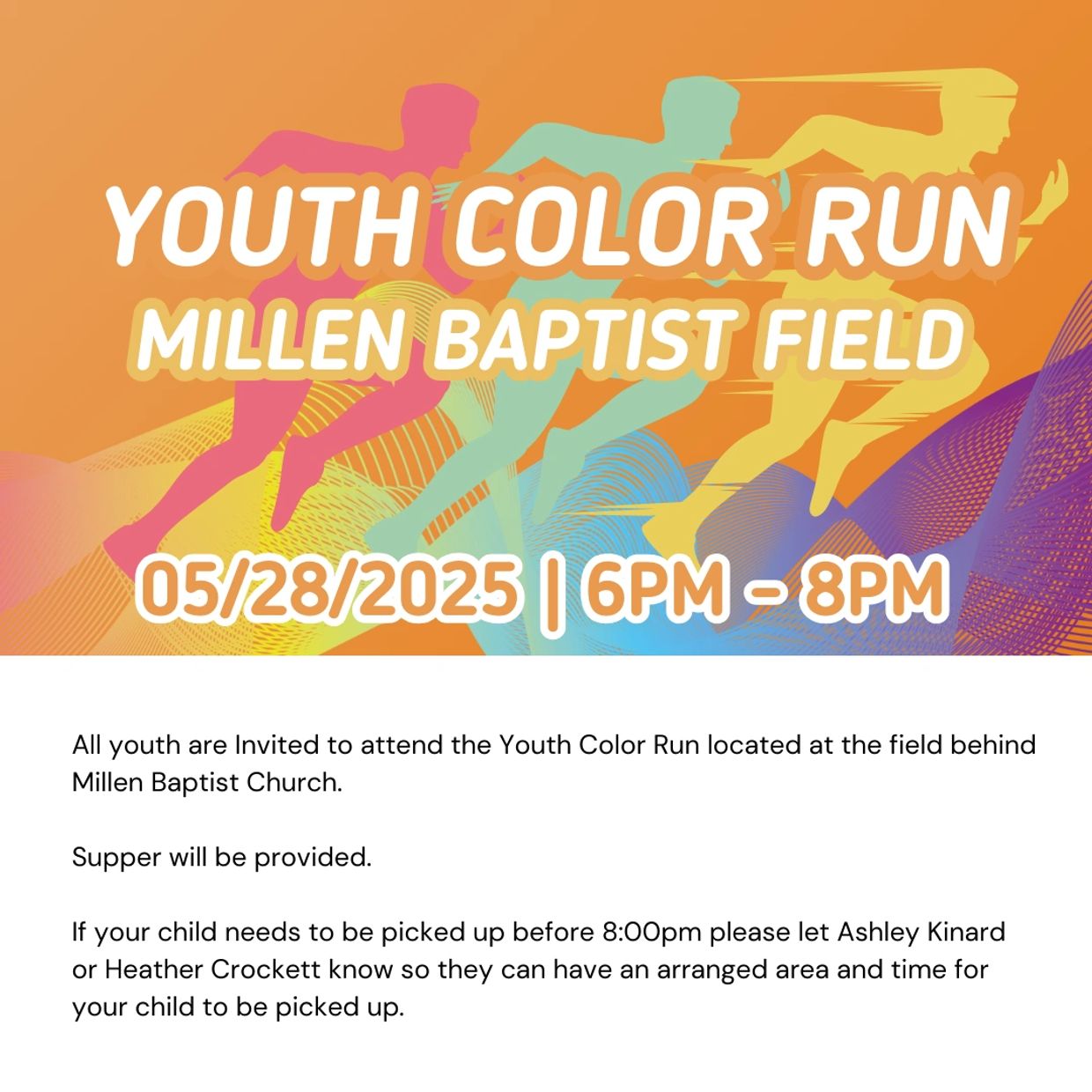 YOUTH COLOR RUN
MILLEN BAPTIST FIELD

05/28/2025 | 6PM - 8PM

All youth are Invited to attend the Youth Color Run located at the field behind Millen Baptist Church.

Supper will be provided.

If your child needs to be picked up before 8:00pm please let Ashley Kinard or Heather Crockett know so they can have an arranged area and time for your child to be picked up.